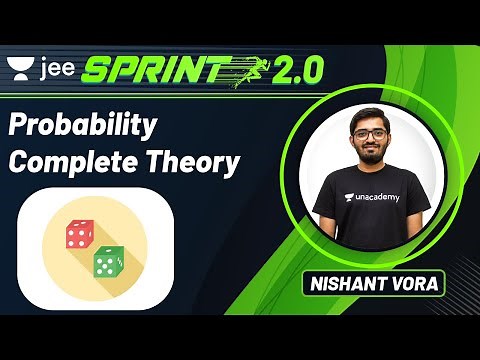 jee SPRINT 2.0

Probability Complete Theory

unacademy

NISHANT VORA